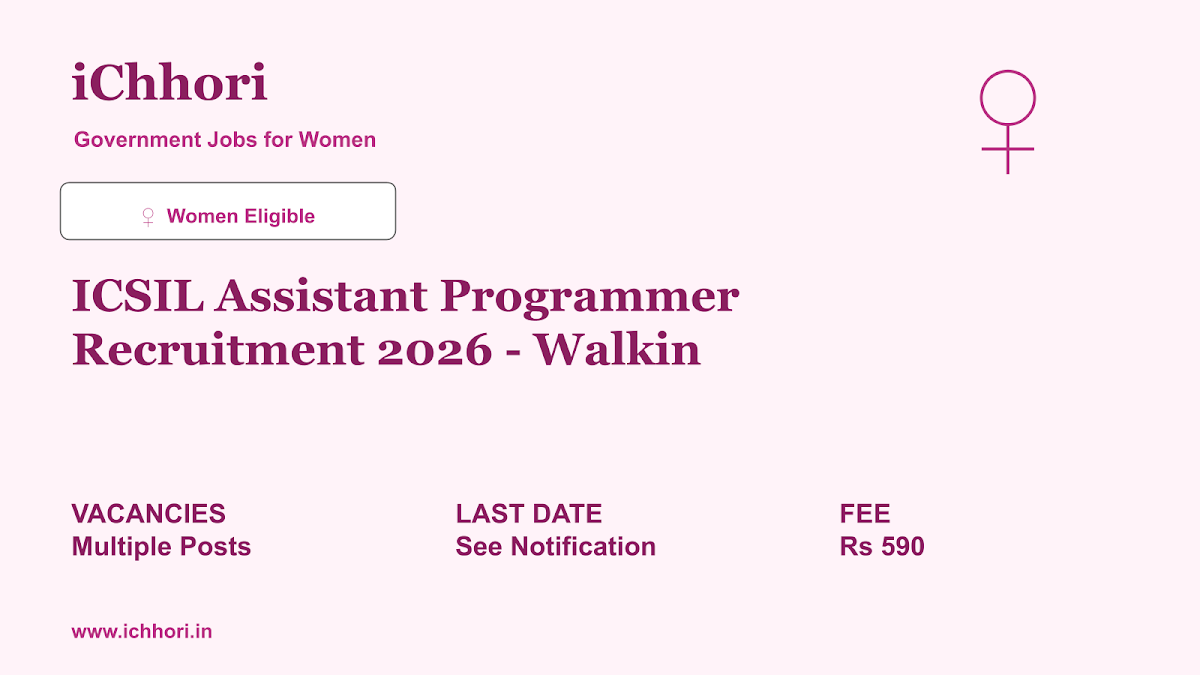 iChhori

Government Jobs for Women

♀ Women Eligible

ICSIL Assistant Programmer Recruitment 2026 - Walkin

VACANCIES
Multiple Posts

LAST DATE
See Notification

FEE
Rs 590

www.ichhori.in